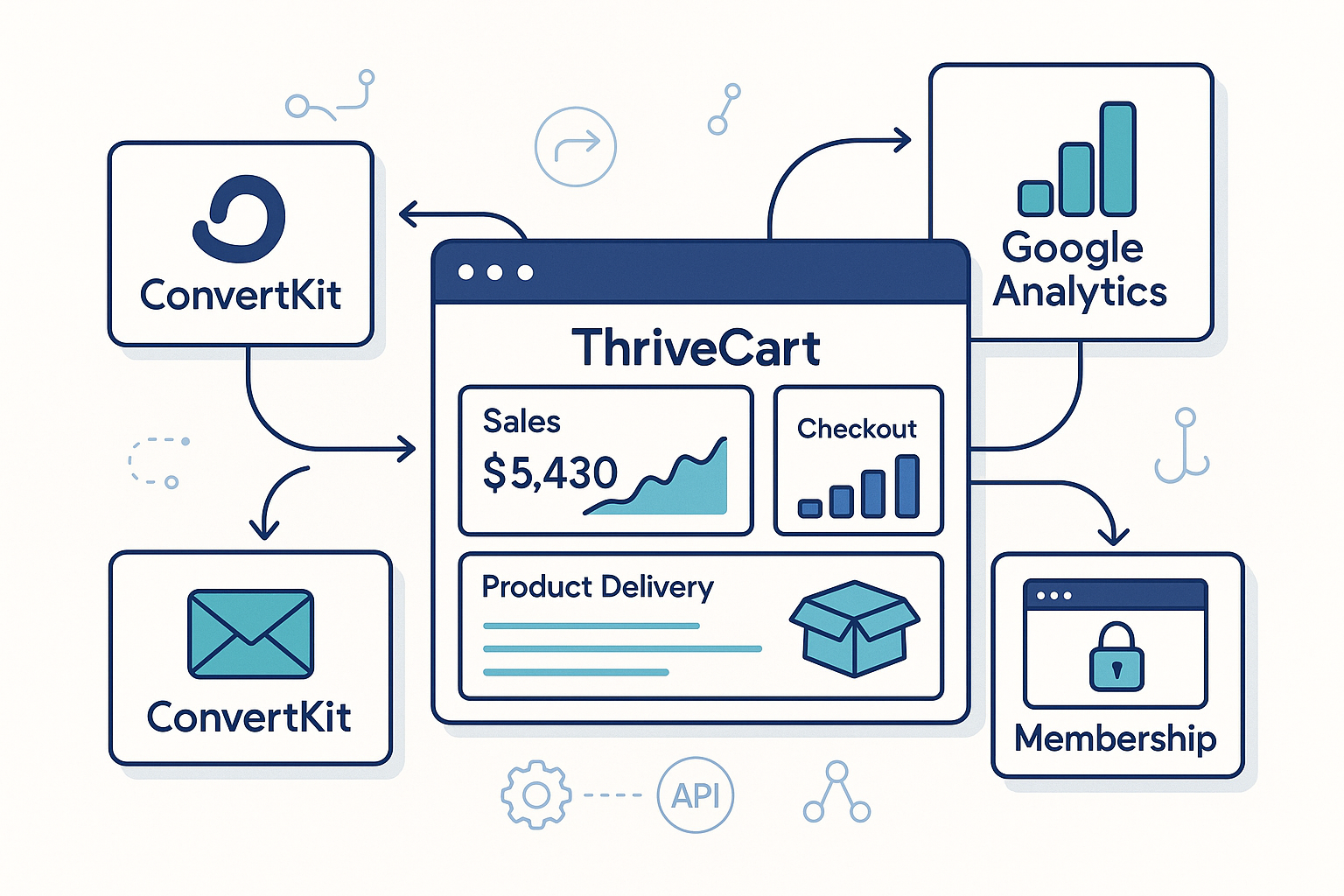 ConvertKit

Google Analytics

ThriveCart

Sales
$5,430

Checkout

Product Delivery

ConvertKit

Membership

API